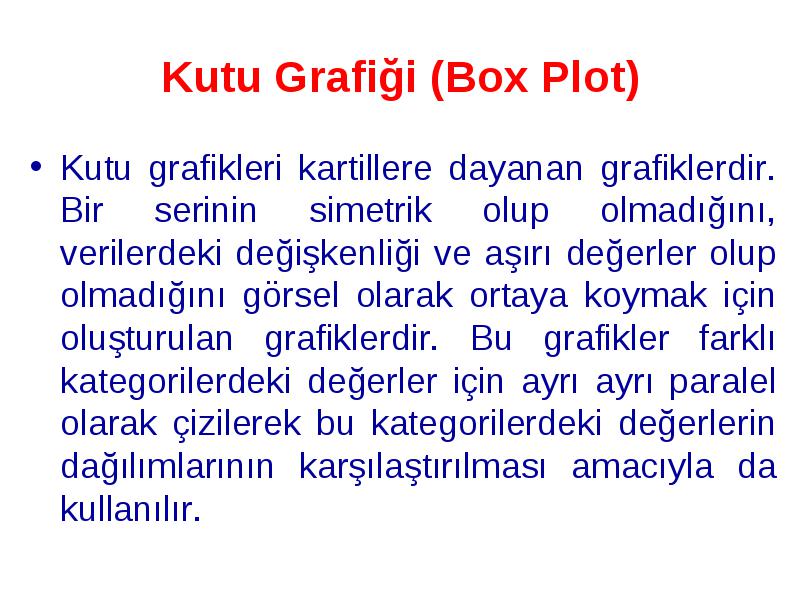 Kutu Grafiği (Box Plot)

• Kutu grafikleri kartillere dayanan grafiklerdir. Bir serinin simetrik olup olmadığını, verilerdeki değişkenliği ve aşırı değerler olup olmadığını görsel olarak ortaya koymak için oluşturulan grafiklerdir. Bu grafikler farklı kategorilerdeki değerler için ayrı ayrı paralel olarak çizilerek bu kategorilerdeki değerlerin dağılımlarının karşılaştırılması amacıyla da kullanılır.